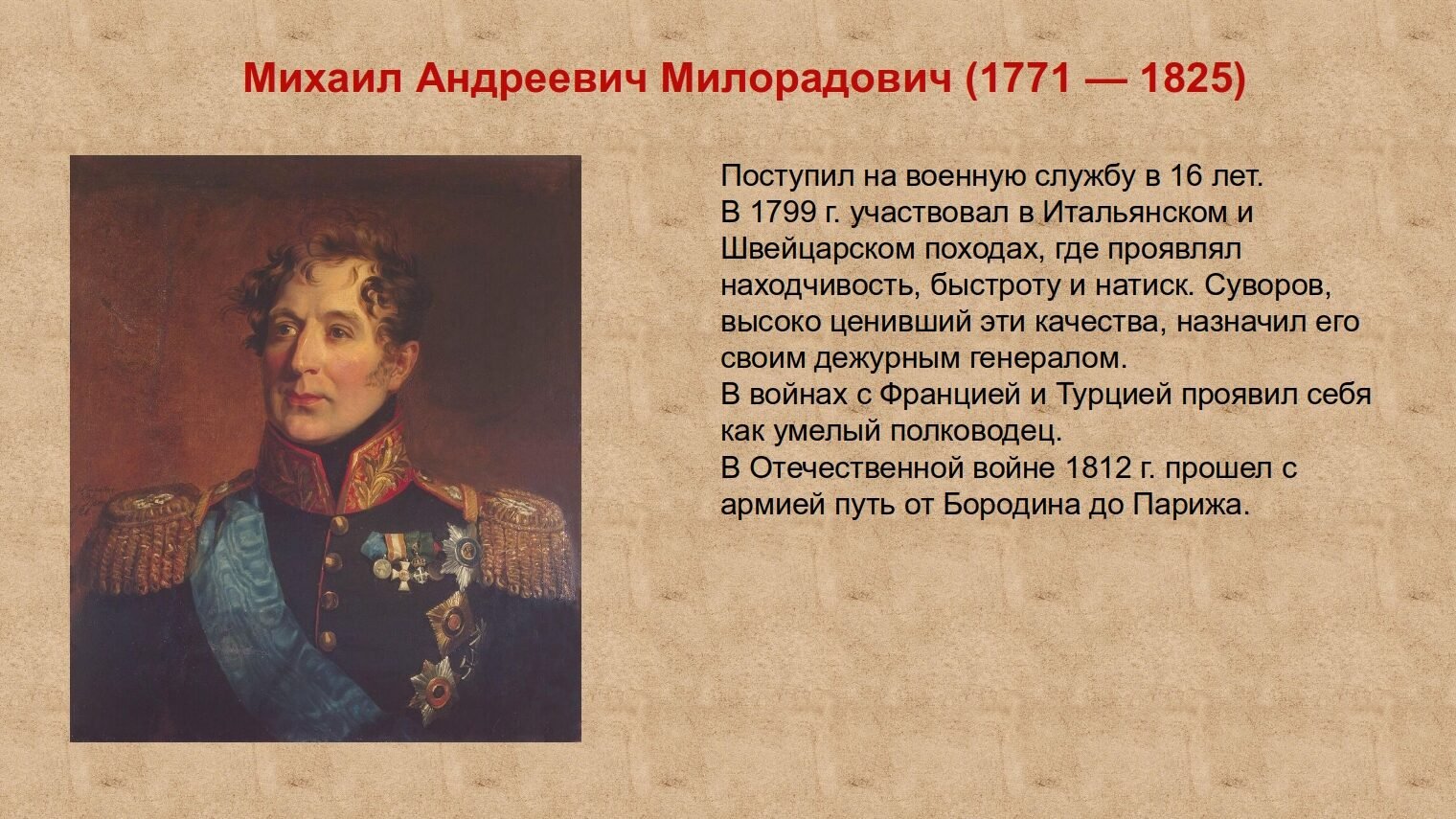 Михаил Андреевич Милорадович (1771 — 1825)

Поступил на военную службу в 16 лет.
В 1799 г. участвовал в Итальянском и Швейцарском походах, где проявлял находчивость, быстроту и натиск. Суворов, высоко ценивший эти качества, назначил его своим дежурным генералом.
В войнах с Францией и Турцией проявил себя как умелый полководец.
В Отечественной войне 1812 г. прошел с армией путь от Бородина до Парижа.